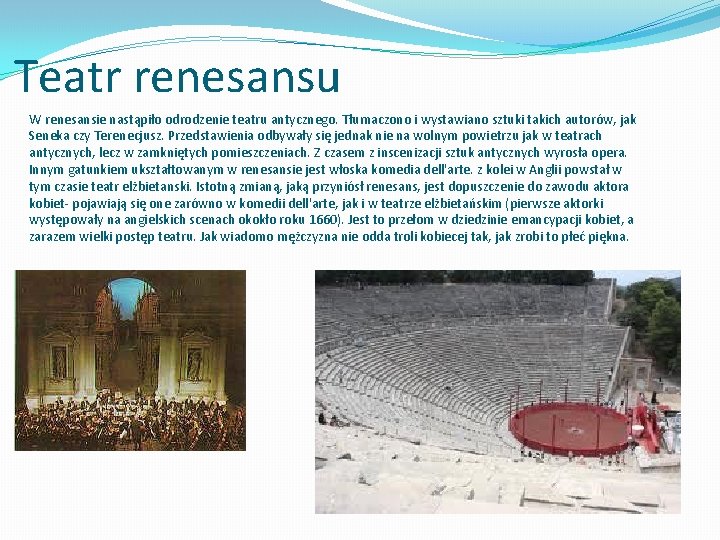 Teatr renesansu

W renesansie nastąpiło odrodzenie teatru antycznego. Tłumaczono i wystawiano sztuki takich autorów, jak Seneka czy Terenecjusz. Przedstawienia odbywały się jednak nie na wolnym powietrzu jak w teatrach antycznych, lecz w zamkniętych pomieszczeniach. Z czasem z inscenizacji sztuk antycznych wyrosła opera. Innym gatunkiem ukształtowanym w renesansie jest włoska komedia dell'arte. z kolei w Anglii powstał w tym czasie teatr elżbietanski. Istotną zmianą, jaką przyniósł renesans, jest dopuszczenie do zawodu aktora kobiet- pojawiają się one zarówno w komedii dell'arte, jak i w teatrze elżbietańskim (pierwsze aktorki występowały na angielskich scenach okokło roku 1660). Jest to przełom w dziedzinie emancypacji kobiet, a zarazem wielki postęp teatru. Jak wiadomo mężczyzna nie odda troli kobiecej tak, jak zrobi to płeć piękna.